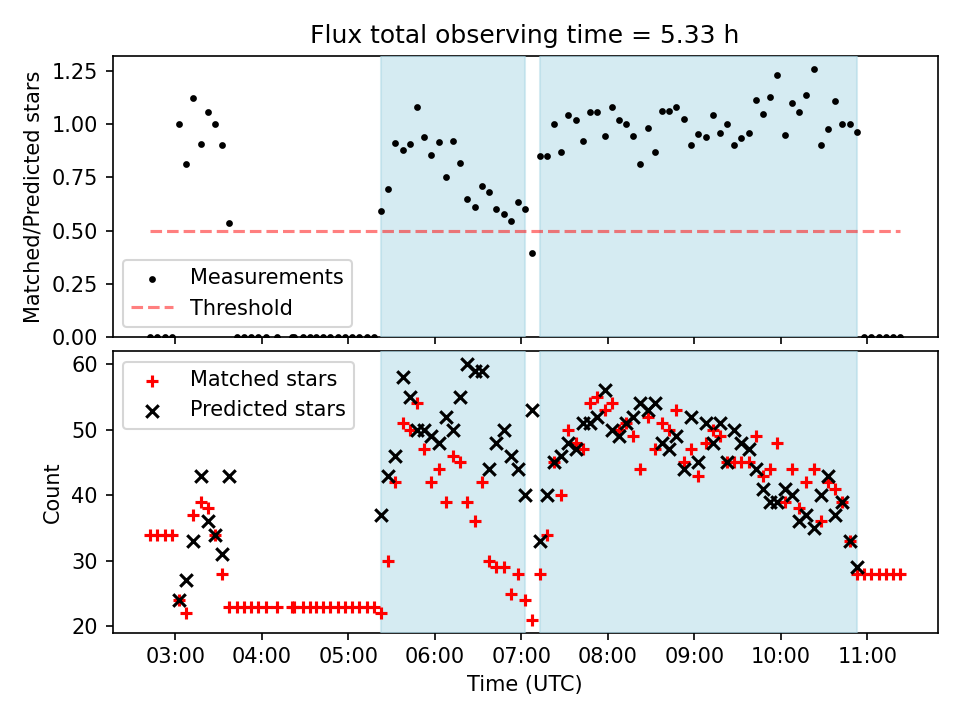 Flux total observing time = 5.33 h

Matched/Predicted stars

1.25
1.00
0.75
0.50
0.25
0.00

Measurements
Threshold

Count

60
50
40
30
20

Matched stars
Predicted stars

03:00 04:00 05:00 06:00 07:00 08:00 09:00 10:00 11:00

Time (UTC)